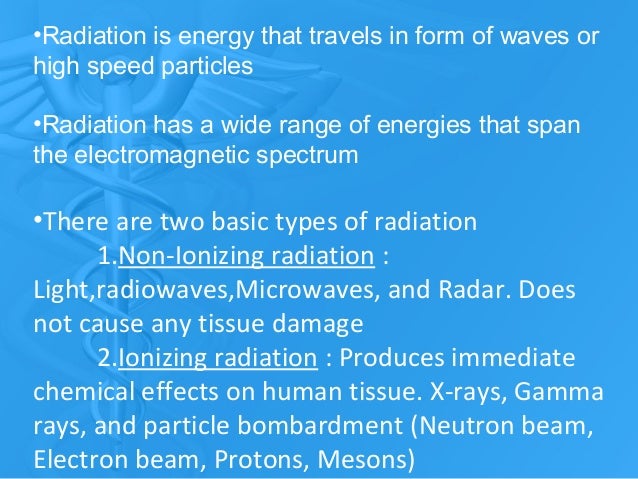 •Radiation is energy that travels in form of waves or high speed particles

•Radiation has a wide range of energies that span the electromagnetic spectrum

•There are two basic types of radiation
1.Non-Ionizing radiation : Light,radiowaves,Microwaves, and Radar. Does not cause any tissue damage
2.Ionizing radiation : Produces immediate chemical effects on human tissue. X-rays, Gamma rays, and particle bombardment (Neutron beam, Electron beam, Protons, Mesons)